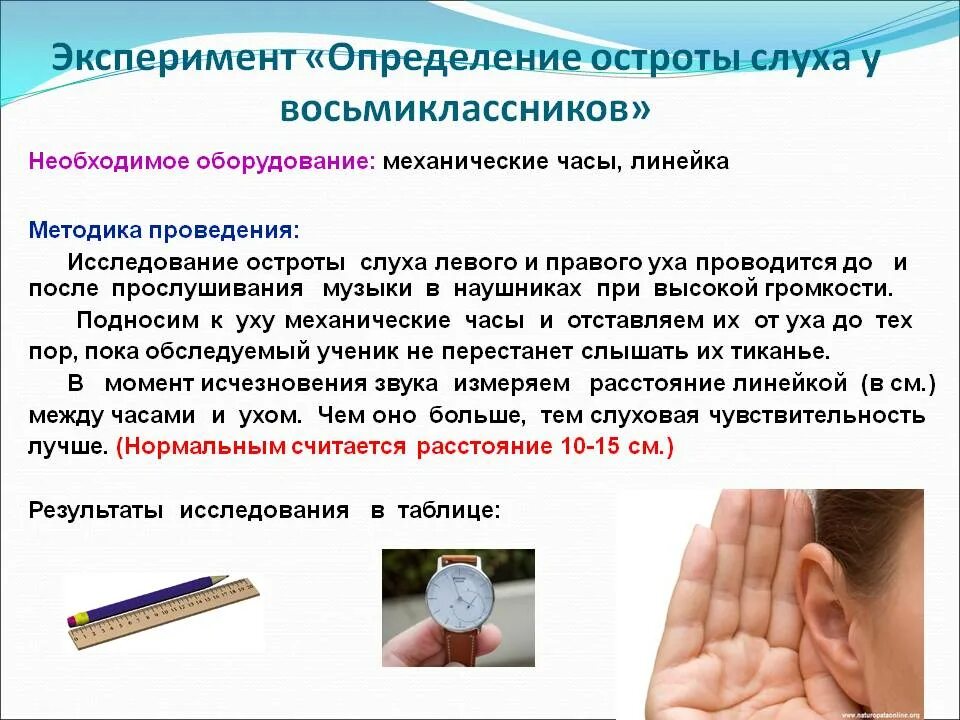 Эксперимент «Определение остроты слуха у восьмиклассников»

Необходимое оборудование: механические часы, линейка

Методика проведения:

Исследование остроты слуха левого и правого уха проводится до и после прослушивания музыки в наушниках при высокой громкости.

Подносим к уху механические часы и отставляем их от уха до тех пор, пока обследуемый ученик не перестанет слышать их тиканье.

В момент исчезновения звука измеряем расстояние линейкой (в см.) между часами и ухом. Чем оно больше, тем слуховая чувствительность лучше. (Нормальным считается расстояние 10-15 см.)

Результаты исследования в таблице:

www.naturopatonline.org